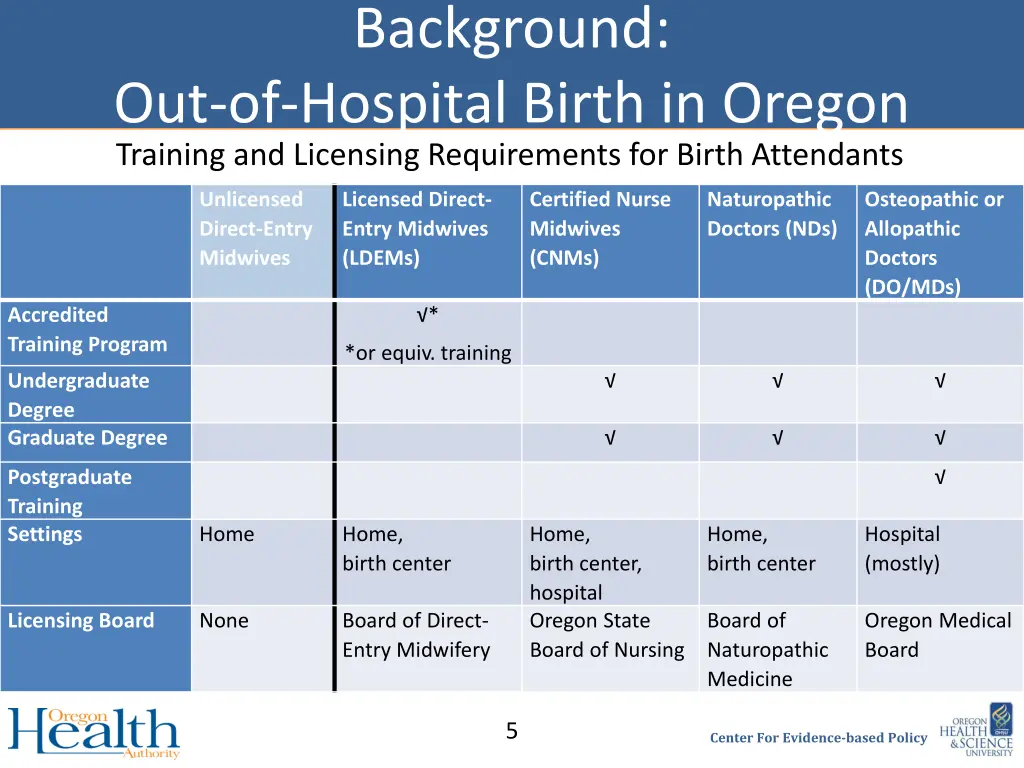 Background:
Out-of-Hospital Birth in Oregon

Training and Licensing Requirements for Birth Attendants

| | Unlicensed Direct-Entry Midwives | Licensed Direct-Entry Midwives (LDEMs) | Certified Nurse Midwives (CNMs) | Naturopathic Doctors (NDs) | Osteopathic or Allopathic Doctors (DO/MDs) |
|---|---|---|---|---|---|
| Accredited Training Program | | √* *or equiv. training | | | |
| Undergraduate Degree | | | √ | √ | √ |
| Graduate Degree | | | √ | √ | √ |
| Postgraduate Training | | | | | √ |
| Settings | Home | Home, birth center | Home, birth center, hospital | Home, birth center | Hospital (mostly) |
| Licensing Board | None | Board of Direct-Entry Midwifery | Oregon State Board of Nursing | Board of Naturopathic Medicine | Oregon Medical Board |

Oregon Health Authority

5

Center For Evidence-based Policy

OREGON HEALTH & SCIENCE UNIVERSITY